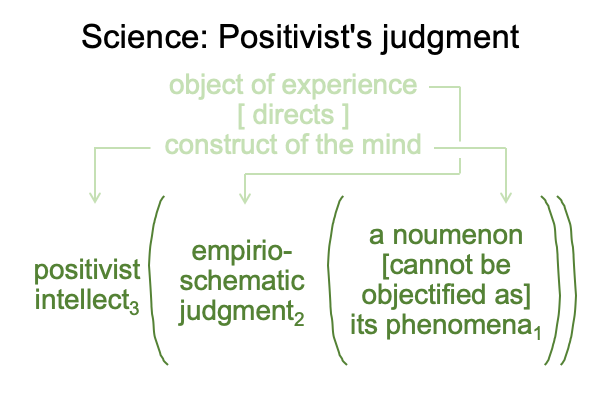 Science: Positivist's judgment

object of experience
[ directs ]
construct of the mind

positivist intellect$_3$ ( empirio-schematic judgment$_2$ ( a noumenon [cannot be objectified as] its phenomena$_1$ ))